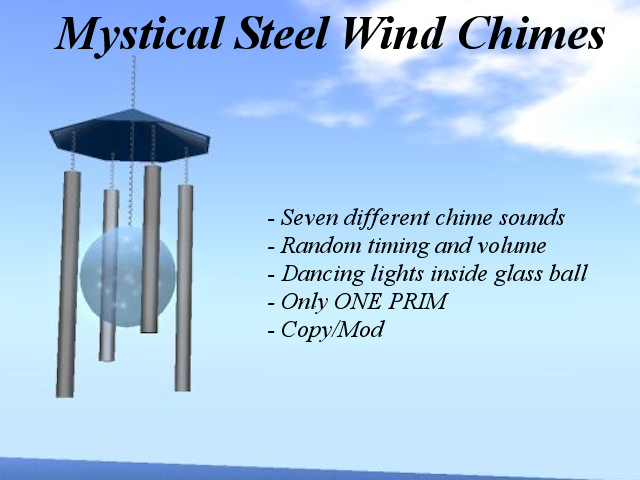 Mystical Steel Wind Chimes

- Seven different chime sounds
- Random timing and volume
- Dancing lights inside glass ball
- Only ONE PRIM
- Copy/Mod